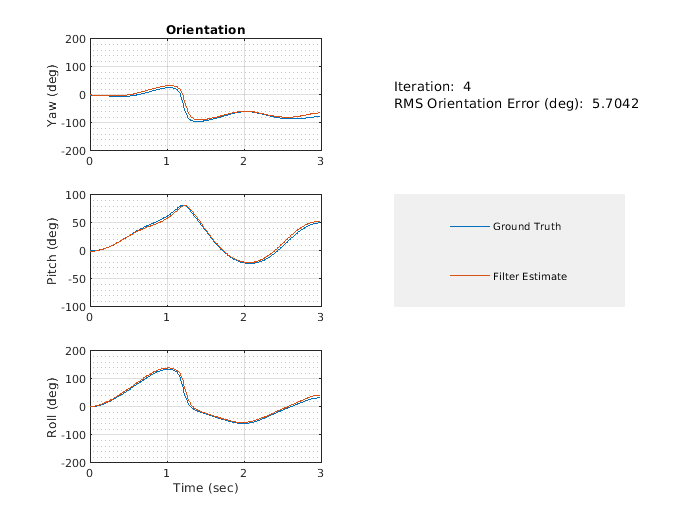 Orientation

Yaw (deg)
200
100
0
-100
-200
0
1
2
3

Pitch (deg)
100
50
0
-50
-100
0
1
2
3

Roll (deg)
200
100
0
-100
-200
0
1
2
3
Time (sec)

Iteration: 4
RMS Orientation Error (deg): 5.7042

Ground Truth
Filter Estimate